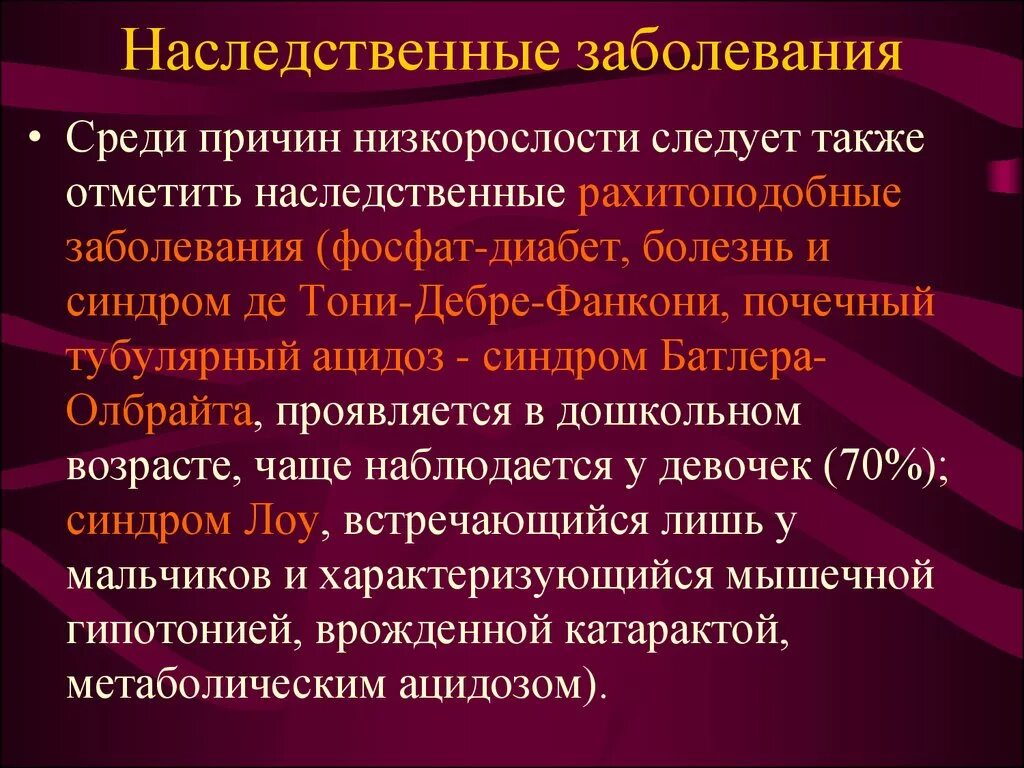 Наследственные заболевания

• Среди причин низкорослости следует также отметить наследственные рахитоподобные заболевания (фосфат-диабет, болезнь и синдром де Тони-Дебре-Фанкони, почечный тубулярный ацидоз - синдром Батлера-Олбрайта, проявляется в дошкольном возрасте, чаще наблюдается у девочек (70%); синдром Лоу, встречающийся лишь у мальчиков и характеризующийся мышечной гипотонией, врожденной катарактой, метаболическим ацидозом).